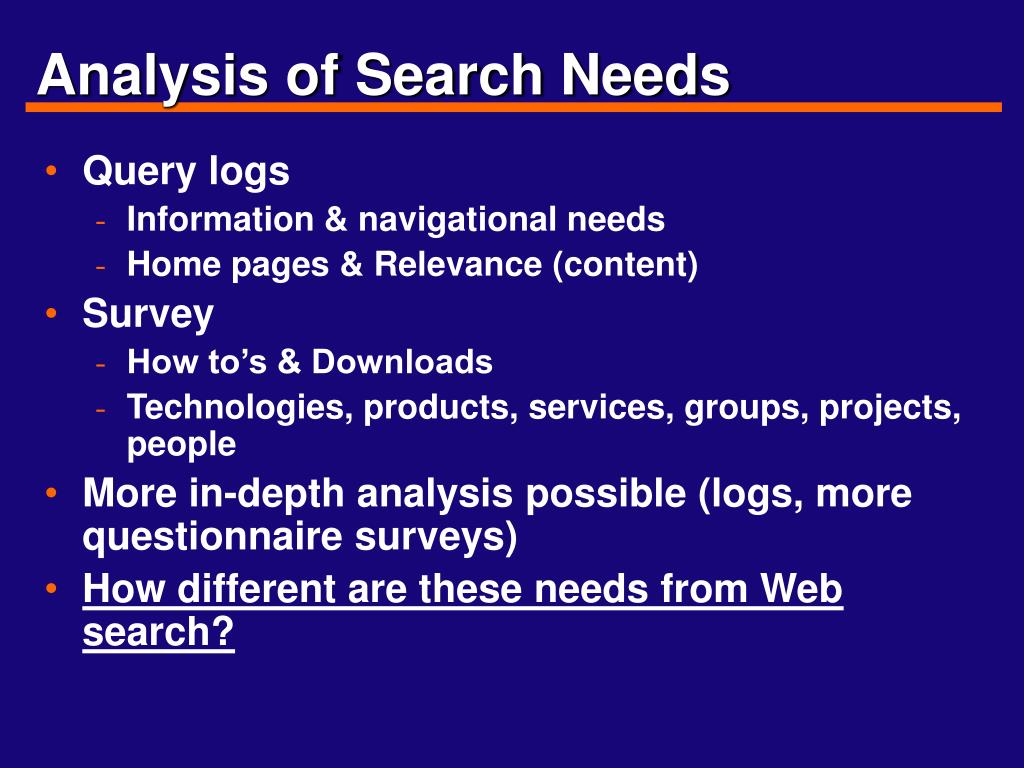 Analysis of Search Needs

• Query logs
  - Information & navigational needs
  - Home pages & Relevance (content)
• Survey
  - How to's & Downloads
  - Technologies, products, services, groups, projects, people
• More in-depth analysis possible (logs, more questionnaire surveys)
• How different are these needs from Web search?